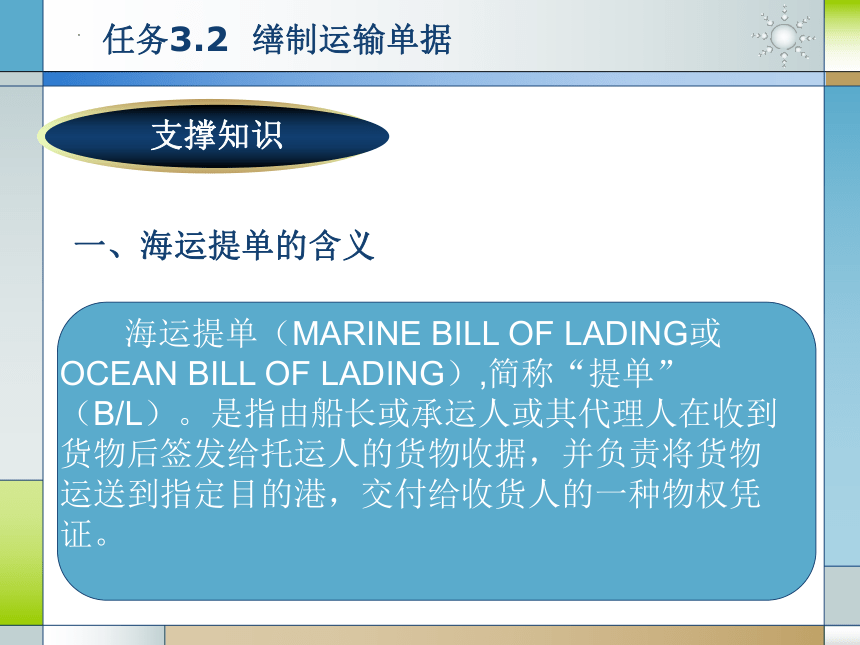 任务3.2 缮制运输单据

支撑知识

一、海运提单的含义

海运提单（MARINE BILL OF LADING或OCEAN BILL OF LADING）,简称“提单”（B/L）。是指由船长或承运人或其代理人在收到货物后签发给托运人的货物收据，并负责将货物运送到指定目的港，交付给收货人的一种物权凭证。